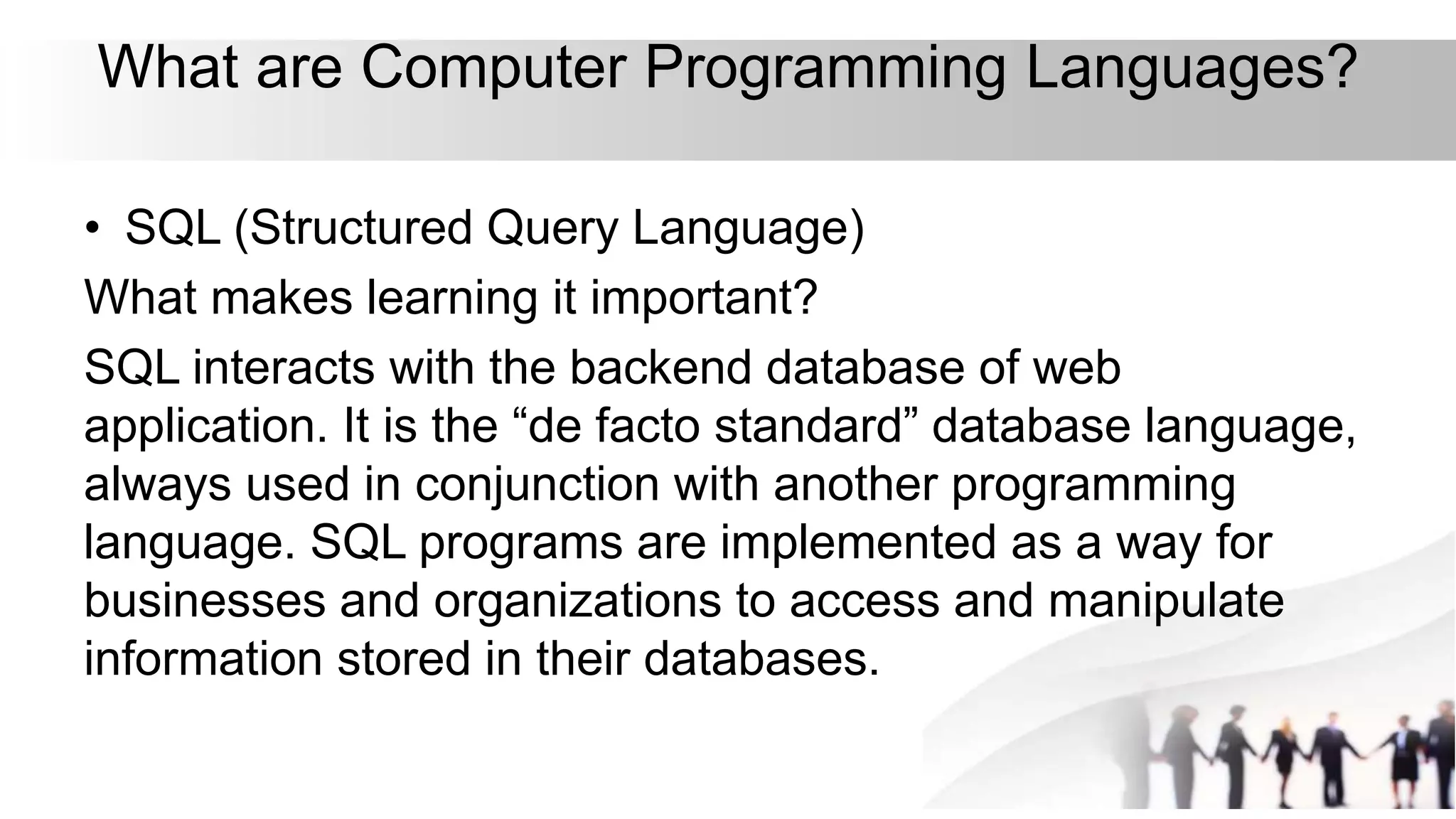 What are Computer Programming Languages?

• SQL (Structured Query Language)

What makes learning it important?

SQL interacts with the backend database of web application. It is the “de facto standard” database language, always used in conjunction with another programming language. SQL programs are implemented as a way for businesses and organizations to access and manipulate information stored in their databases.